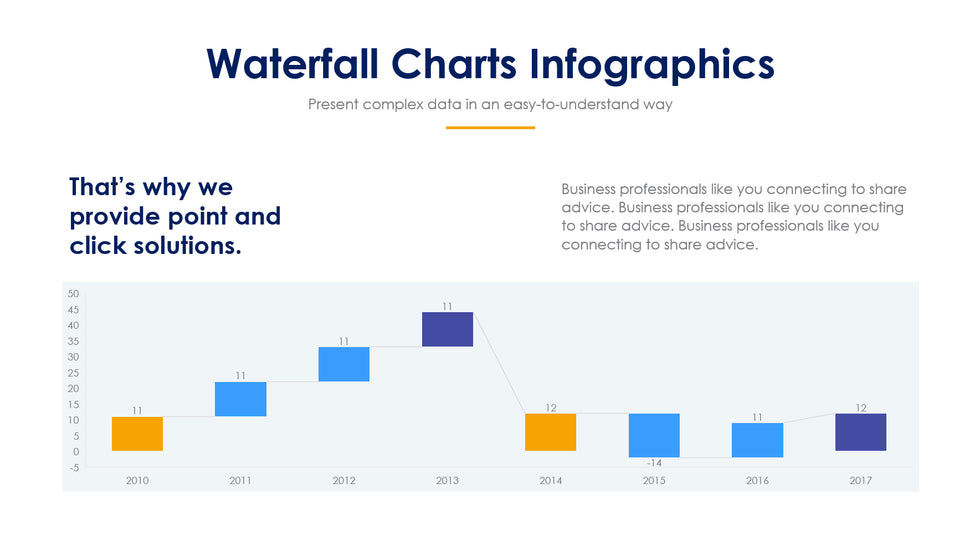 Waterfall Charts Infographics

Present complex data in an easy-to-understand way

That's why we provide point and click solutions.

Business professionals like you connecting to share advice. Business professionals like you connecting to share advice. Business professionals like you connecting to share advice.

50
45
40
35
30
25
20
15
10
5
0
-5

11
11
11
11
12
-14
11
12

2010
2011
2012
2013
2014
2015
2016
2017